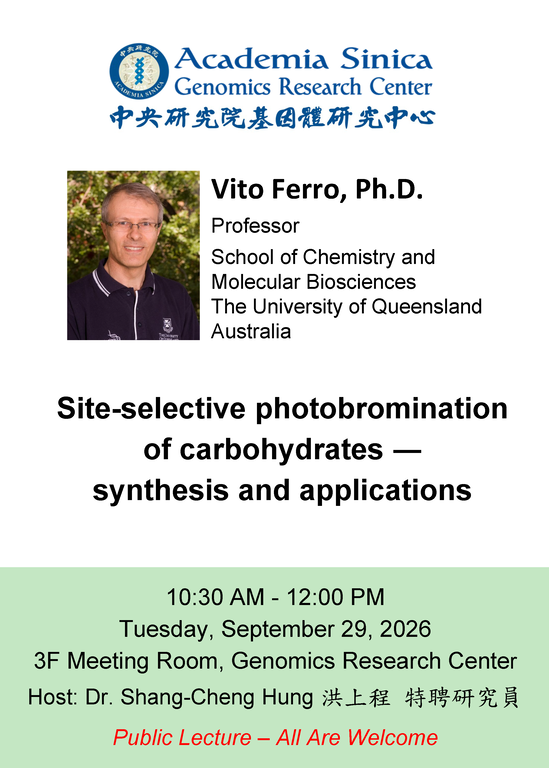 中央研究院
ACADEMIA SINICA
Academia Sinica
Genomics Research Center
中央研究院基因體研究中心

Vito Ferro, Ph.D.
Professor
School of Chemistry and Molecular Biosciences
The University of Queensland
Australia

Site-selective photobromination of carbohydrates — synthesis and applications

10:30 AM - 12:00 PM
Tuesday, September 29, 2026
3F Meeting Room, Genomics Research Center
Host: Dr. Shang-Cheng Hung 洪上程 特聘研究員

Public Lecture – All Are Welcome